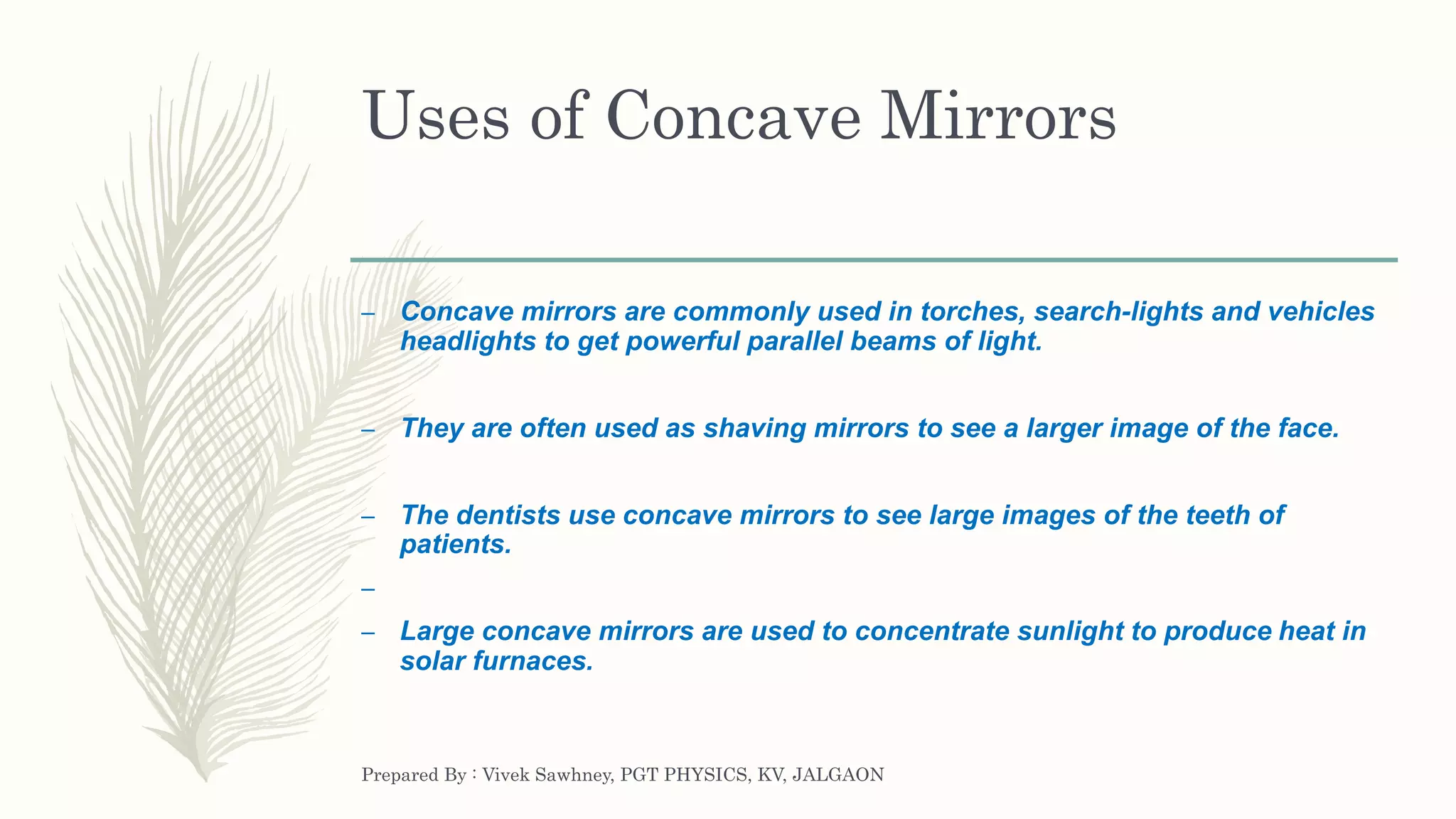 Uses of Concave Mirrors

– Concave mirrors are commonly used in torches, search-lights and vehicles headlights to get powerful parallel beams of light.

– They are often used as shaving mirrors to see a larger image of the face.

– The dentists use concave mirrors to see large images of the teeth of patients.

–

– Large concave mirrors are used to concentrate sunlight to produce heat in solar furnaces.

Prepared By : Vivek Sawhney, PGT PHYSICS, KV, JALGAON